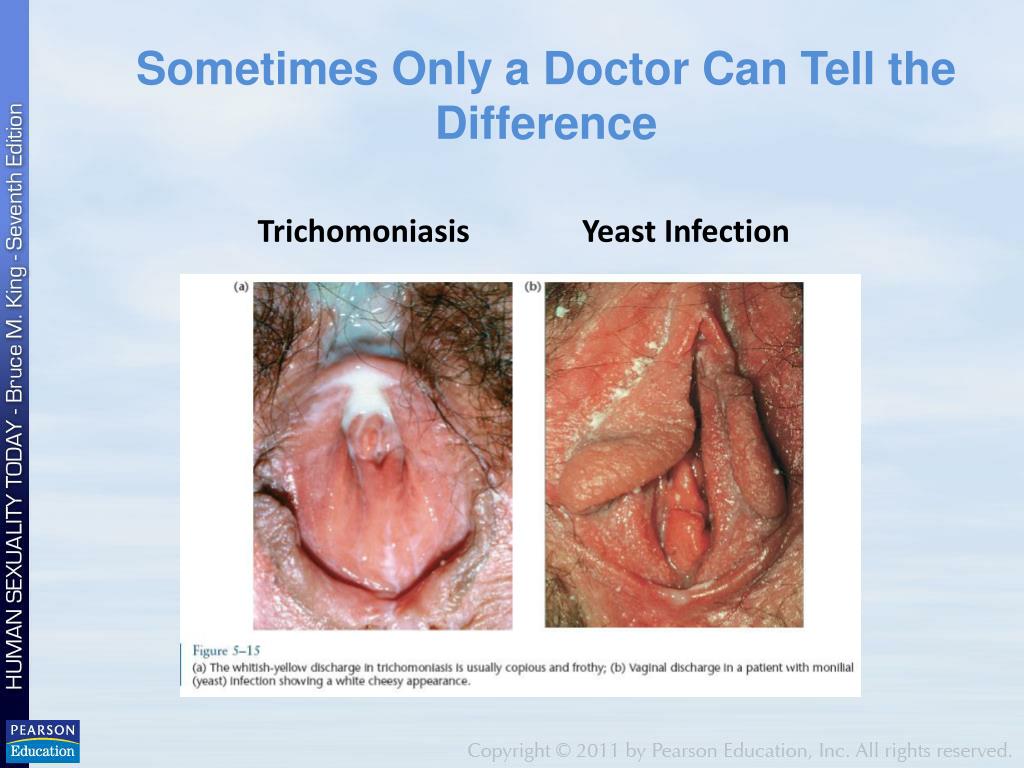 HUMAN SEXUALITY TODAY - Bruce M. King - Seventh Edition

Sometimes Only a Doctor Can Tell the Difference

Trichomoniasis

Yeast Infection

(a)

(b)

Figure 5–15
(a) The whitish-yellow discharge in trichomoniasis is usually copious and frothy; (b) Vaginal discharge in a patient with monilial (yeast) infection showing a white cheesy appearance.

PEARSON
Education

Copyright © 2011 by Pearson Education, Inc. All rights reserved.